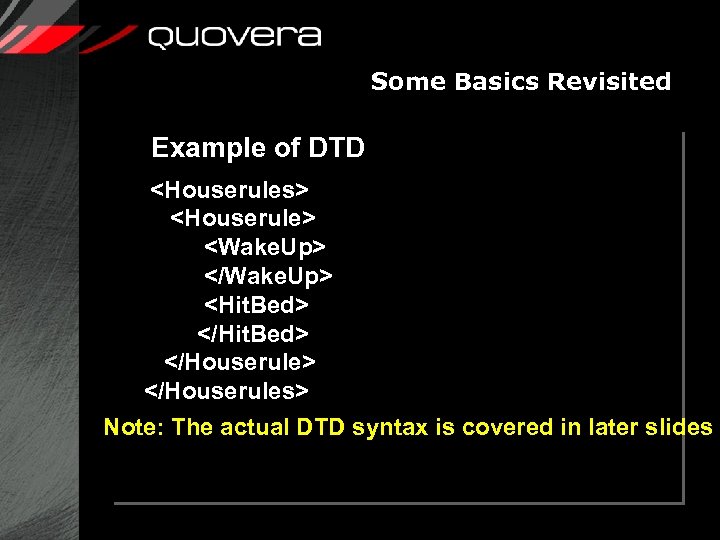 quovera

Some Basics Revisited

Example of DTD

<Houserules>
<Houserule>
<WakeUp>
</WakeUp>
<HitBed>
</HitBed>
</Houserule>
</Houserules>

Note: The actual DTD syntax is covered in later slides